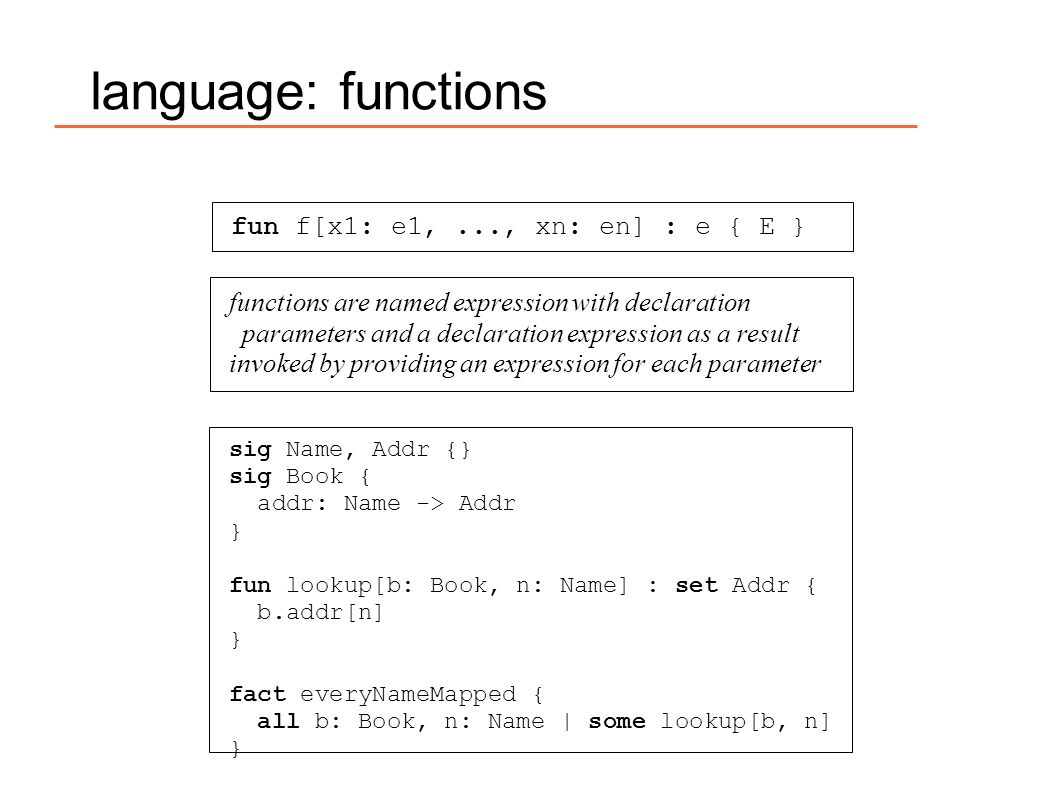 language: functions

fun f[x1: e1, ..., xn: en] : e { E }

functions are named expression with declaration parameters and a declaration expression as a result invoked by providing an expression for each parameter

sig Name, Addr {}
sig Book {
  addr: Name -> Addr
}

fun lookup[b: Book, n: Name] : set Addr {
  b.addr[n]
}

fact everyNameMapped {
  all b: Book, n: Name | some lookup[b, n]
}